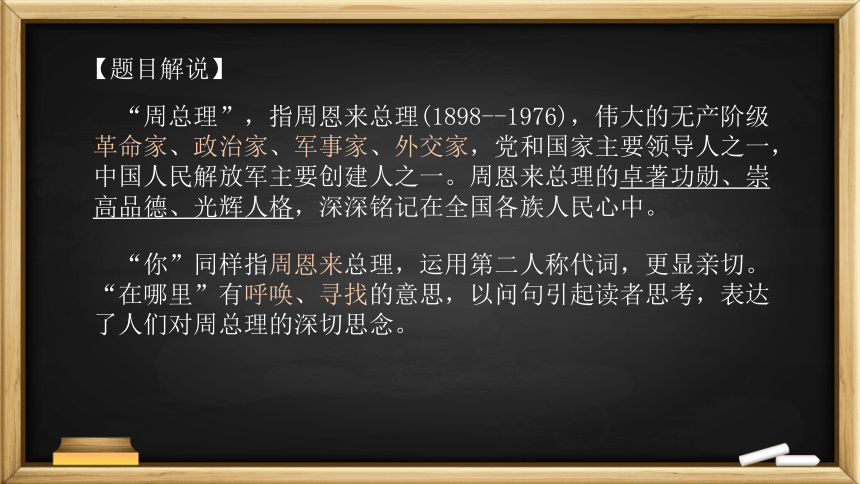 【题目解说】

“周总理”，指周恩来总理(1898--1976)，伟大的无产阶级革命家、政治家、军事家、外交家，党和国家主要领导人之一，中国人民解放军主要创建人之一。周恩来总理的卓著功勋、崇高品德、光辉人格，深深铭记在全国各族人民心中。

“你”同样指周恩来总理，运用第二人称代词，更显亲切。“在哪里”有呼唤、寻找的意思，以问句引起读者思考，表达了人们对周总理的深切思念。